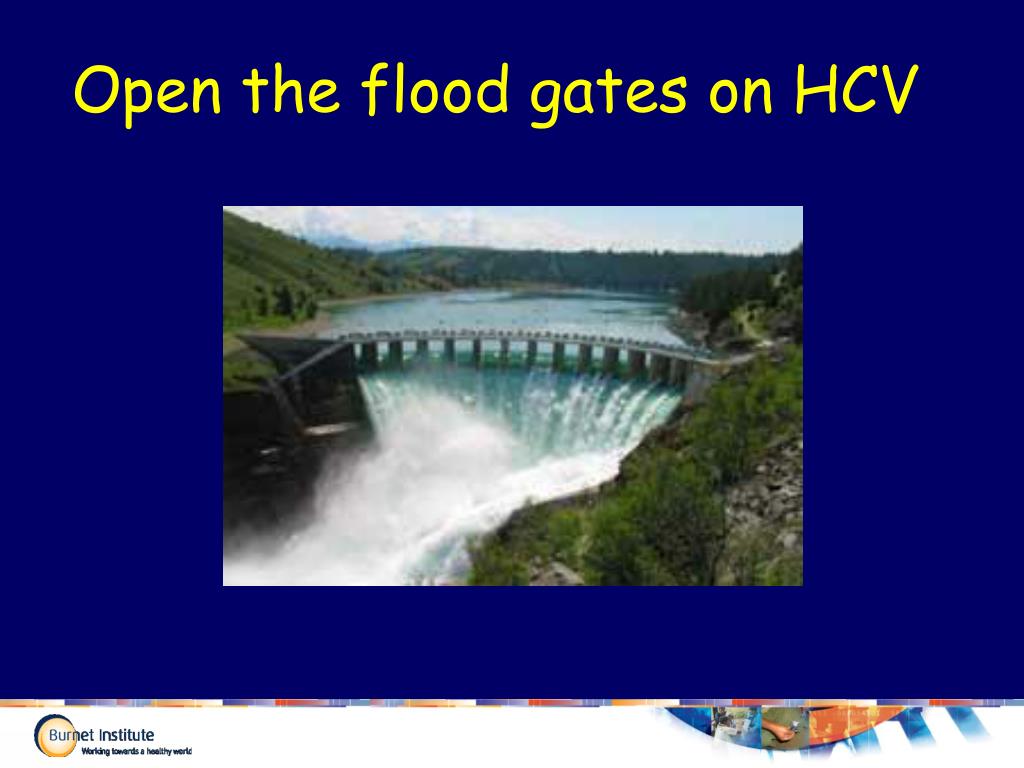 Open the flood gates on HCV

Burnet Institute
Working towards a healthy world